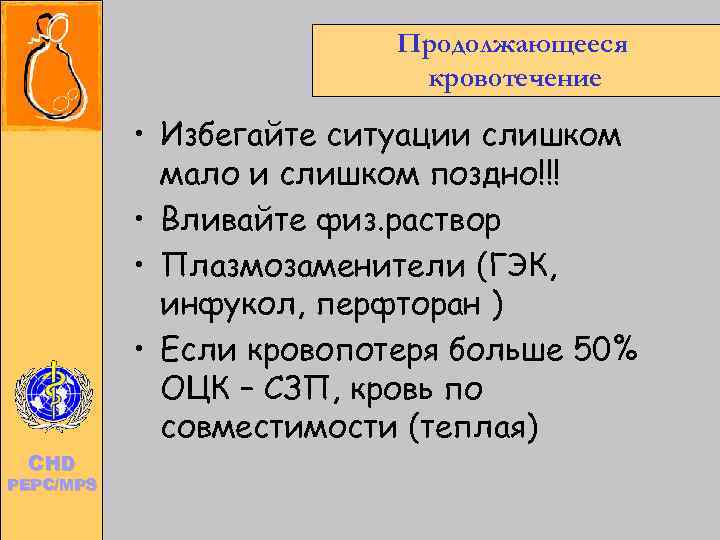 Продолжающееся кровотечение

• Избегайте ситуации слишком мало и слишком поздно!!!
• Вливайте физ.раствор
• Плазмозаменители (ГЭК, инфукол, перфторан )
• Если кровопотеря больше 50% ОЦК – СЗП, кровь по совместимости (теплая)

CHD
PEPC/MPS